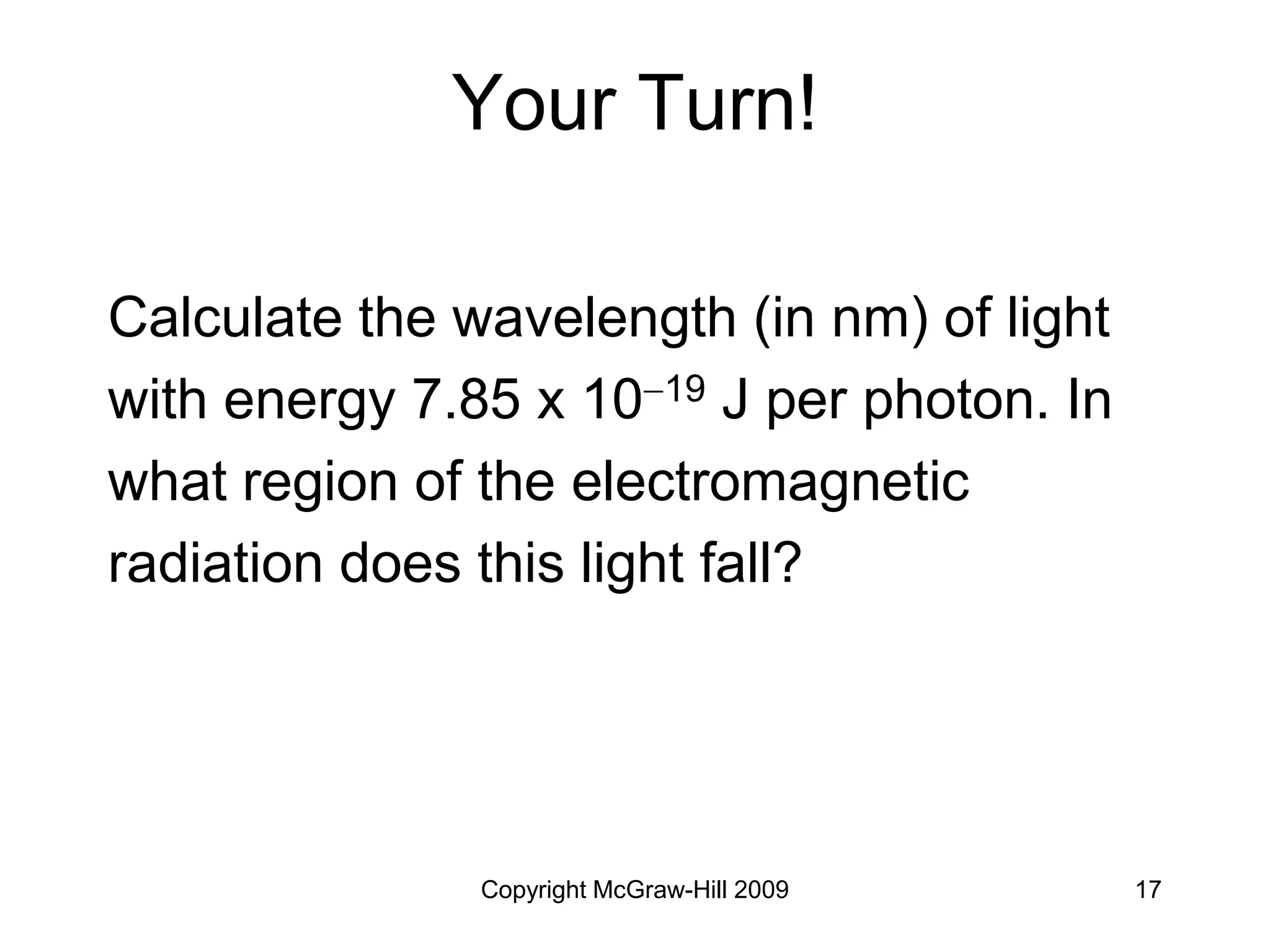 Your Turn!

Calculate the wavelength (in nm) of light with energy $7.85 \times 10^{-19}$ J per photon. In what region of the electromagnetic radiation does this light fall?

Copyright McGraw-Hill 2009

17